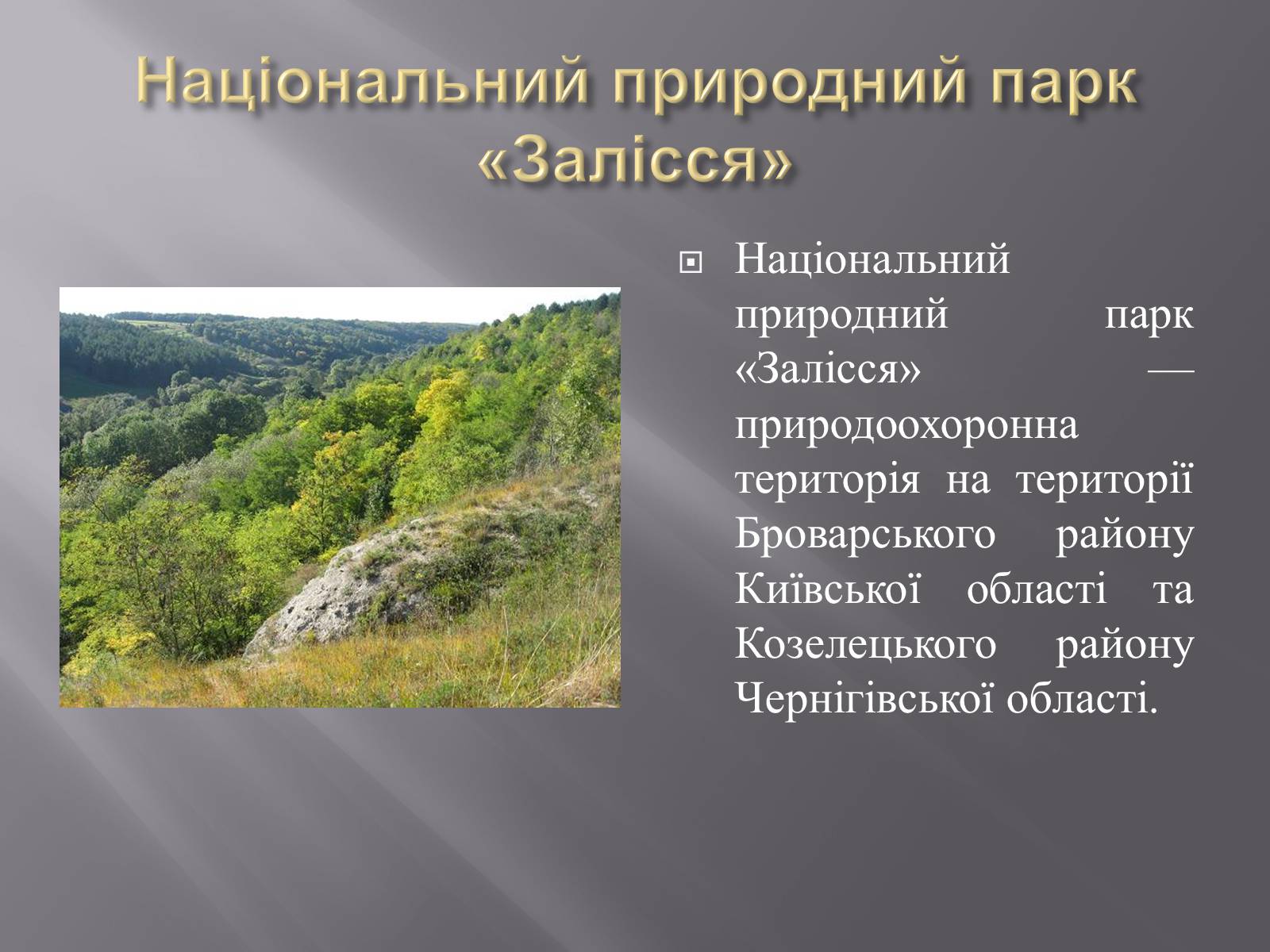 Національний природний парк «Залісся»

Національний природний парк «Залісся» — природоохоронна територія на території Броварського району Київської області та Козелецького району Чернігівської області.